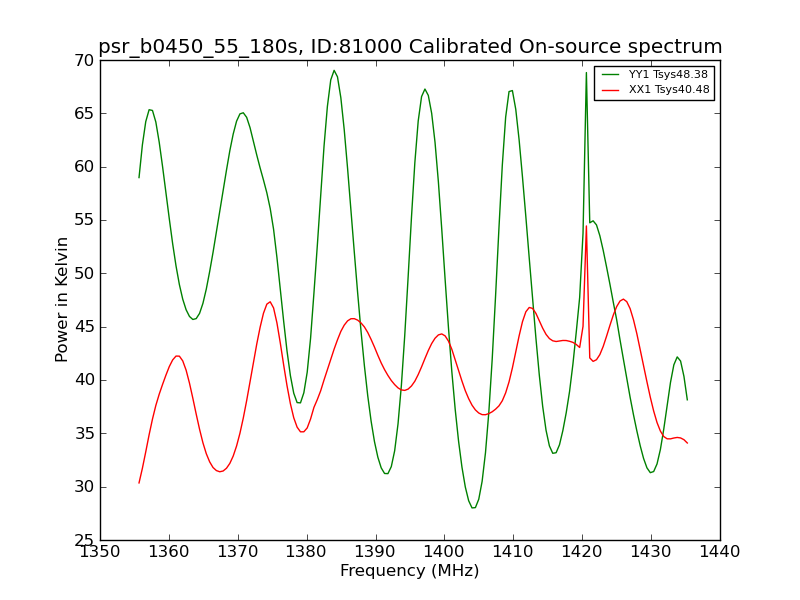 psr_b0450_55_180s, ID:81000 Calibrated On-source spectrum

YY1 Tsys48.38
XX1 Tsys40.48

Power in Kelvin

70
65
60
55
50
45
40
35
30
25

1350 1360 1370 1380 1390 1400 1410 1420 1430 1440

Frequency (MHz)